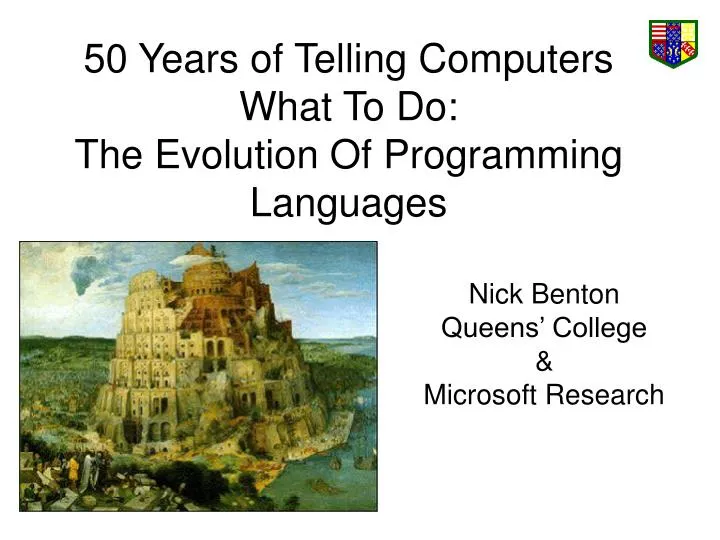 50 Years of Telling Computers What To Do:
The Evolution Of Programming Languages

Nick Benton
Queens' College
&
Microsoft Research